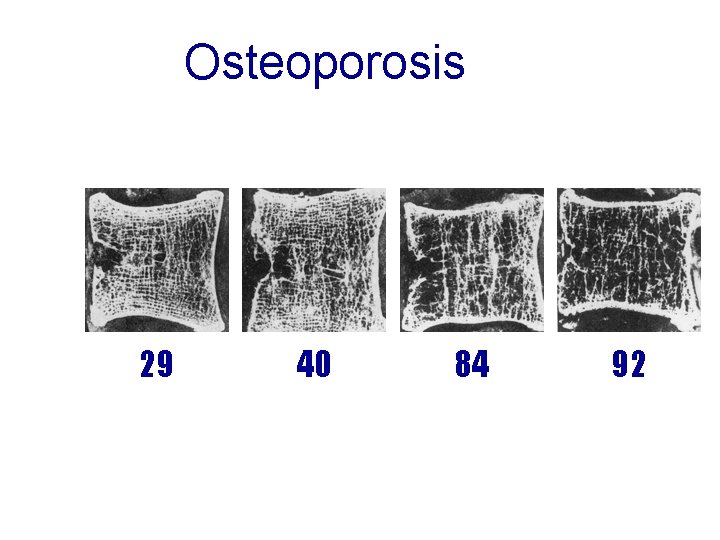 Osteoporosis

29

40

84

92